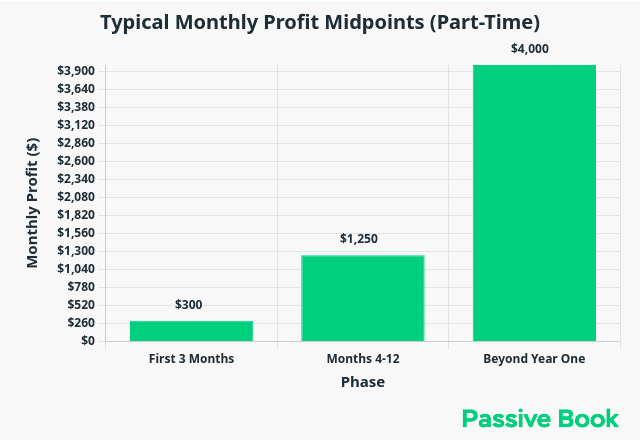 Typical Monthly Profit Midpoints (Part-Time)

Monthly Profit ($)

$3,900
$3,640
$3,380
$3,120
$2,860
$2,600
$2,340
$2,080
$1,820
$1,560
$1,300
$1,040
$780
$520
$260
$0

$300
$1,250
$4,000

First 3 Months
Months 4-12
Beyond Year One

Phase

Passive Book